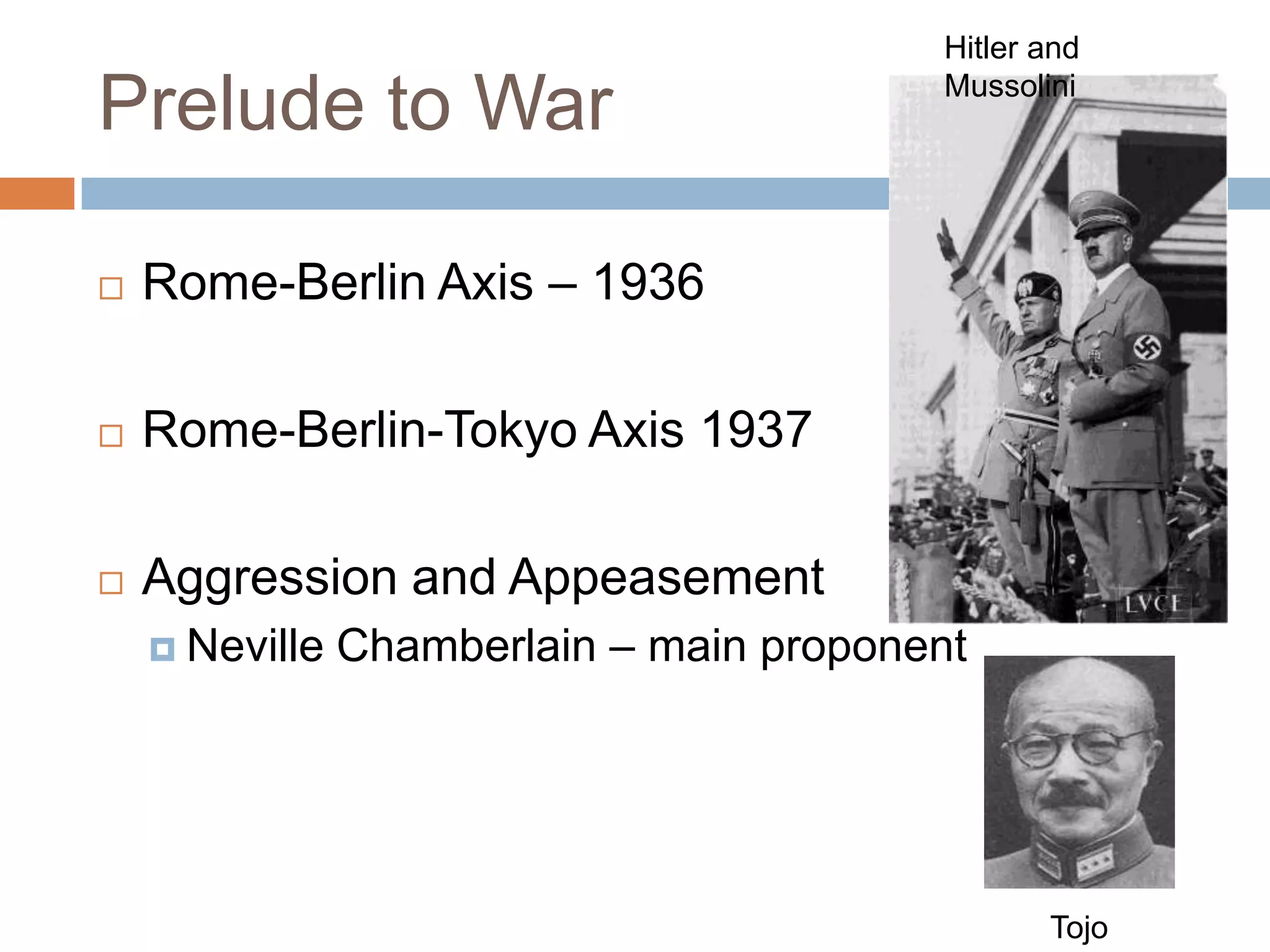 Prelude to War

Hitler and Mussolini

Rome-Berlin Axis – 1936

Rome-Berlin-Tokyo Axis 1937

Aggression and Appeasement

Neville Chamberlain – main proponent

LVCE

Tojo